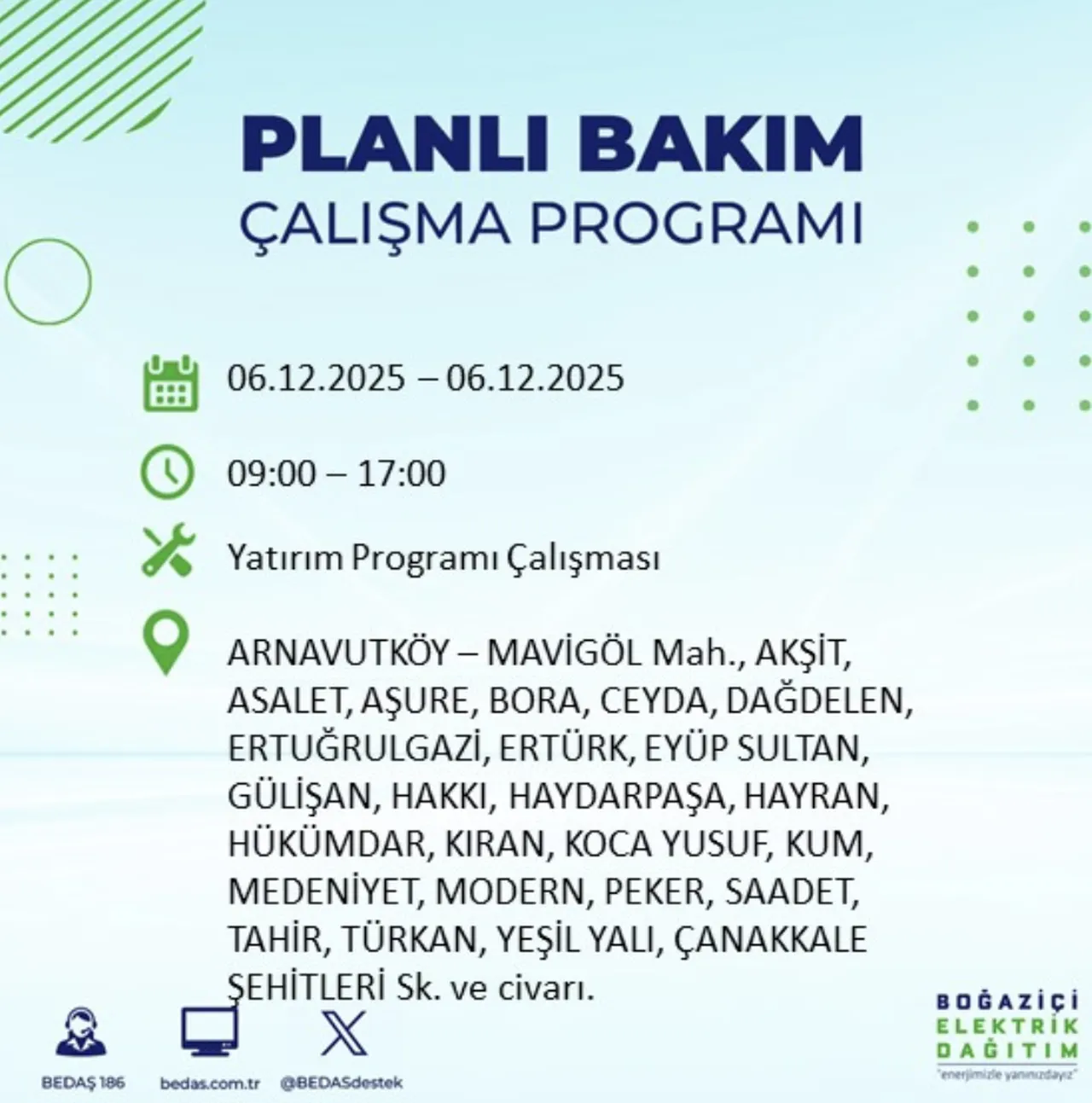 PLANLI BAKIM
ÇALIŞMA PROGRAMI

06.12.2025 – 06.12.2025

09:00 – 17:00

Yatırım Programı Çalışması

ARNAVUTKÖY – MAVİGÖL Mah., AKŞİT, ASALET, AŞURE, BORA, CEYDA, DAĞDELEN, ERTUĞRULGAZİ, ERTÜRK, EYÜP SULTAN, GÜLİŞAN, HAKKI, HAYDARPAŞA, HAYRAN, HÜKÜMDAR, KIRAN, KOCA YUSUF, KUM, MEDENİYET, MODERN, PEKER, SAADET, TAHİR, TÜRKAN, YEŞİL YALI, ÇANAKKALE ŞEHİTLERİ Sk. ve civarı.

BEDAŞ 186
bedas.com.tr
@BEDASdestek

BOĞAZİÇİ ELEKTRİK DAĞITIM
"enerjimizle yanınızdayız"